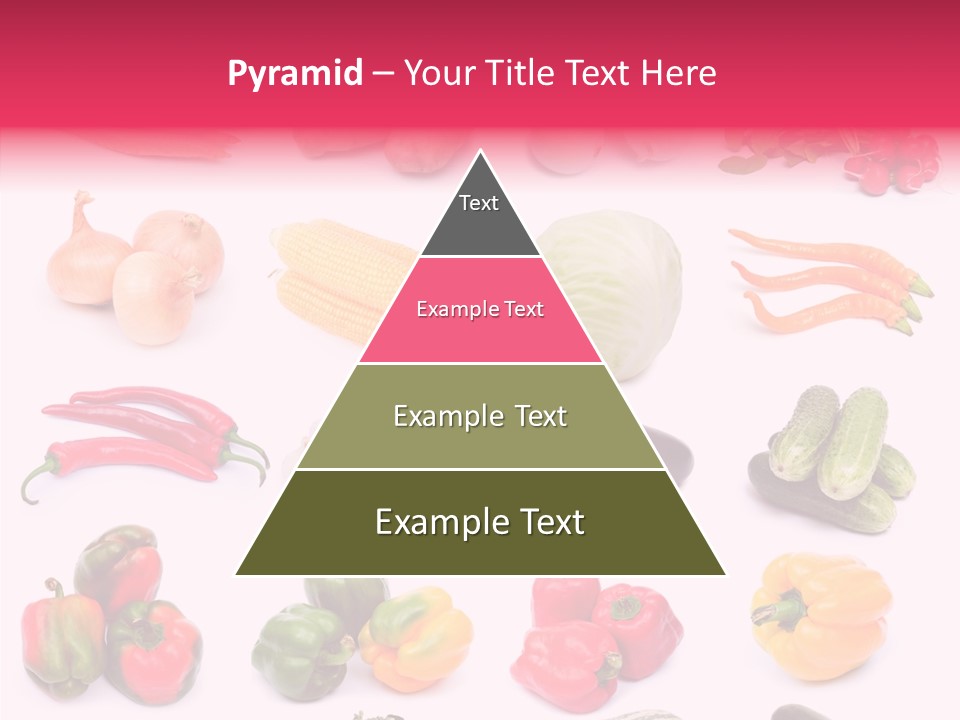 Pyramid – Your Title Text Here

Text

Example Text

Example Text

Example Text